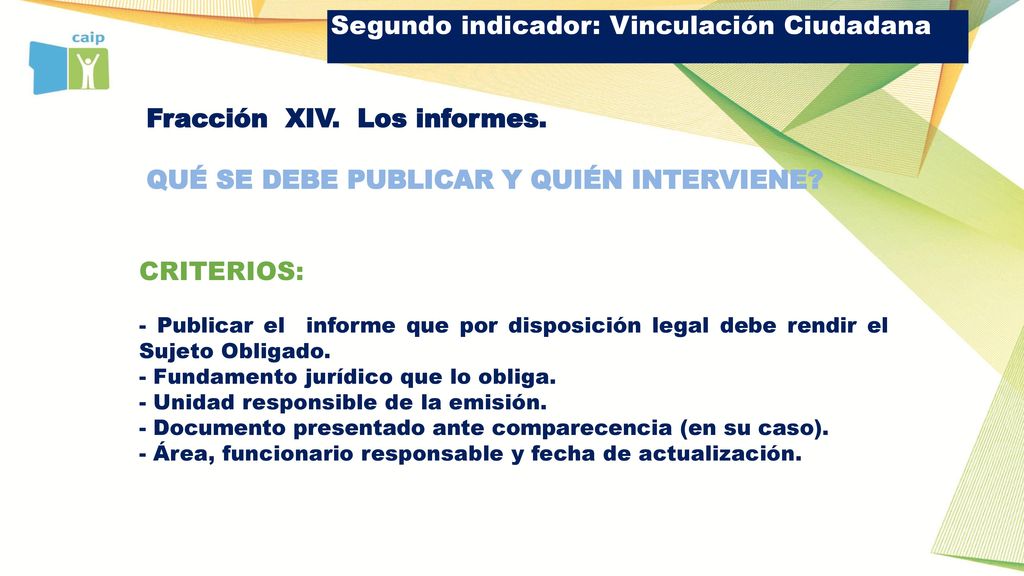 caip

Segundo indicador: Vinculación Ciudadana

Fracción XIV. Los informes.

QUÉ SE DEBE PUBLICAR Y QUIÉN INTERVIENE?

CRITERIOS:

- Publicar el informe que por disposición legal debe rendir el Sujeto Obligado.
- Fundamento jurídico que lo obliga.
- Unidad responsible de la emisión.
- Documento presentado ante comparecencia (en su caso).
- Área, funcionario responsable y fecha de actualización.